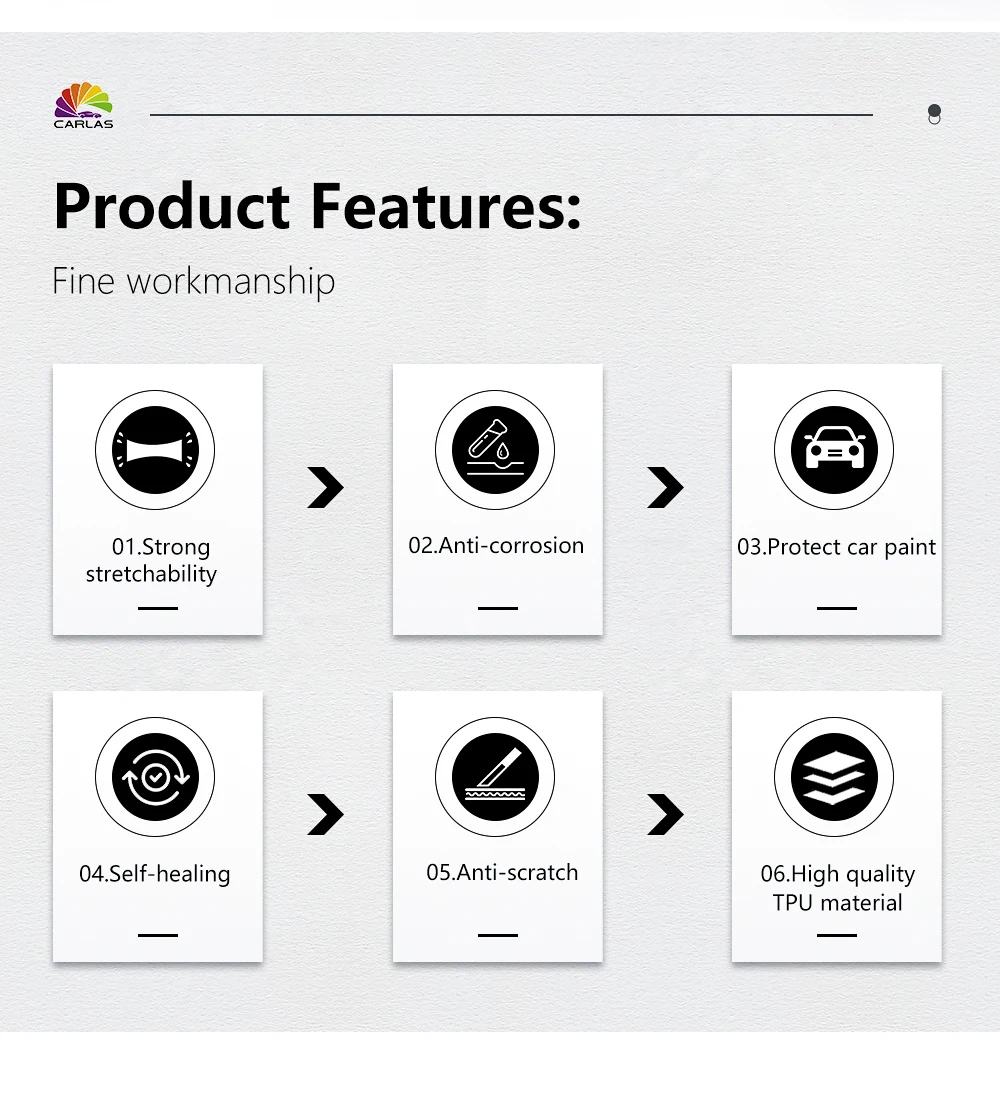 CARLAS

Product Features:

Fine workmanship

01.Strong stretchability

02.Anti-corrosion

03.Protect car paint

04.Self-healing

05.Anti-scratch

06.High quality TPU material